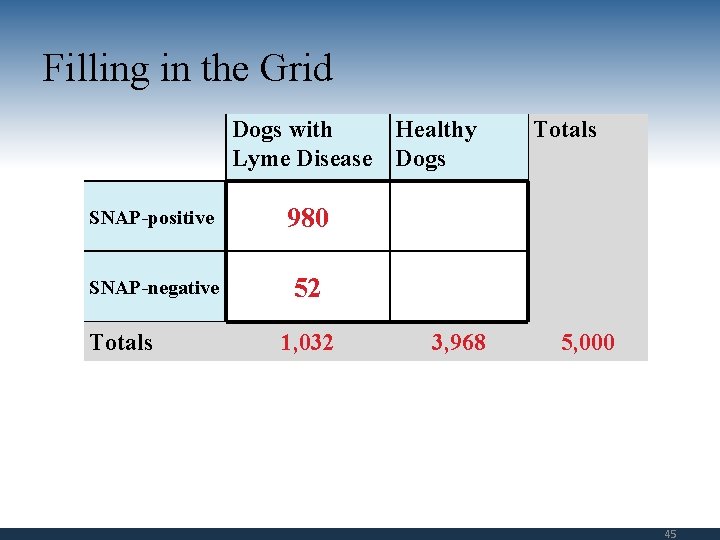 Filling in the Grid

| | Dogs with Lyme Disease | Healthy Dogs | Totals |
|---|---|---|---|
| SNAP-positive | 980 | | |
| SNAP-negative | 52 | | |
| Totals | 1,032 | 3,968 | 5,000 |

45